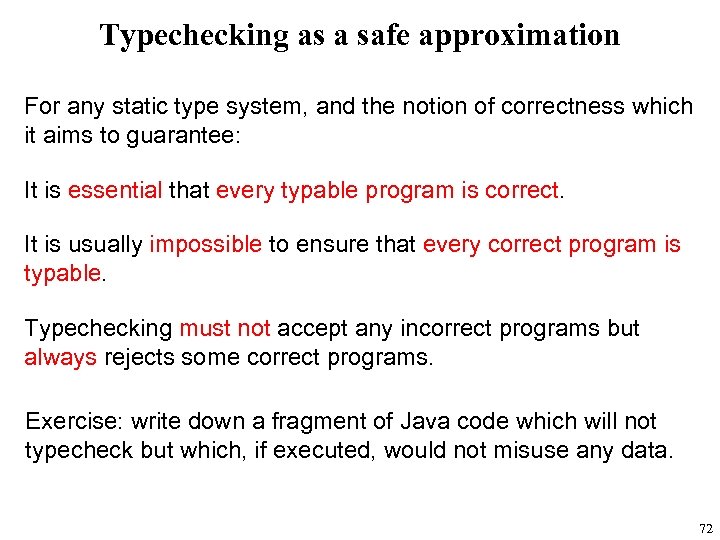 Typechecking as a safe approximation

For any static type system, and the notion of correctness which it aims to guarantee:

It is essential that every typable program is correct.

It is usually impossible to ensure that every correct program is typable.

Typechecking must not accept any incorrect programs but always rejects some correct programs.

Exercise: write down a fragment of Java code which will not typecheck but which, if executed, would not misuse any data.

72